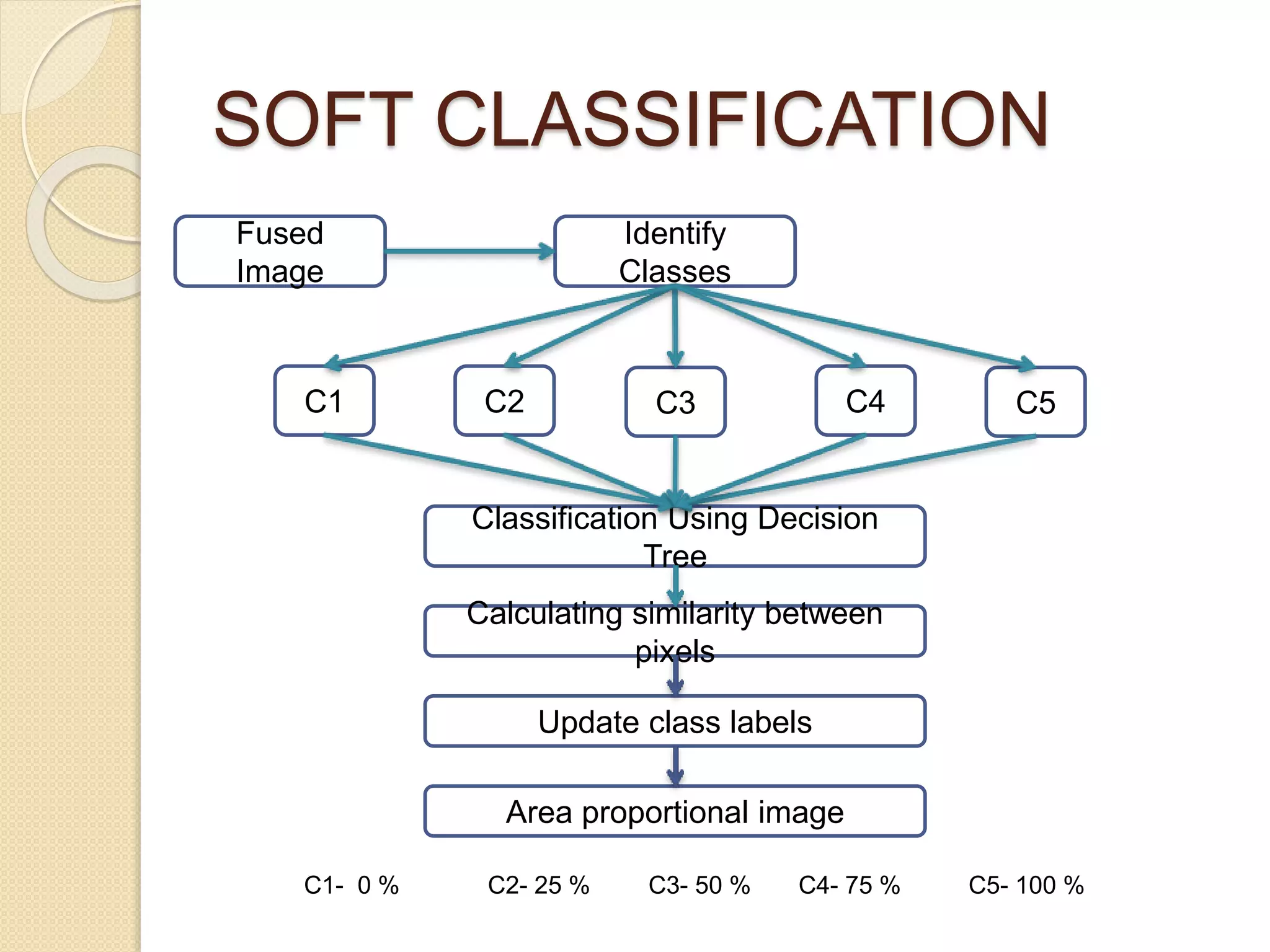 SOFT CLASSIFICATION

Fused Image

Identify Classes

C1

C2

C3

C4

C5

Classification Using Decision Tree

Calculating similarity between pixels

Update class labels

Area proportional image

C1- 0 % C2- 25 % C3- 50 % C4- 75 % C5- 100 %